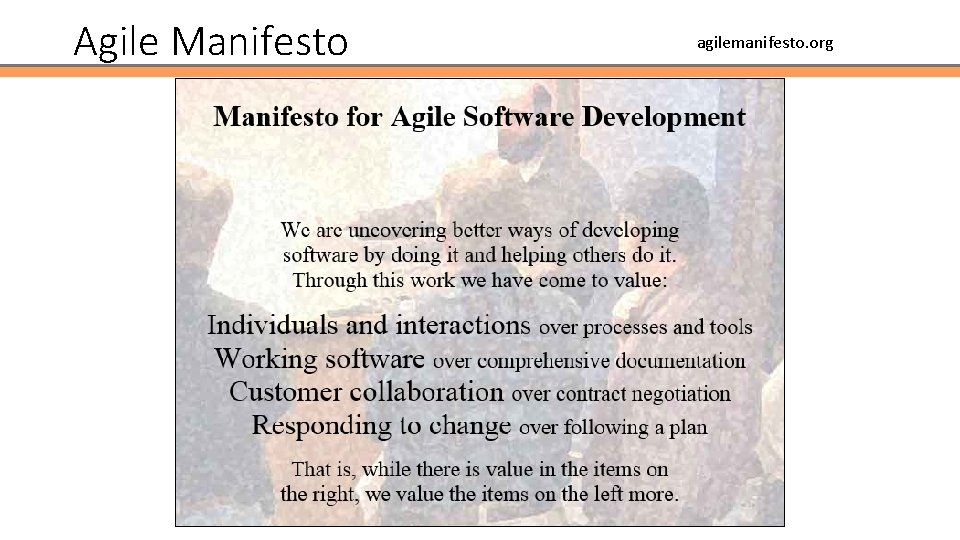 Agile Manifesto

agilemanifesto.org

Manifesto for Agile Software Development

We are uncovering better ways of developing software by doing it and helping others do it. Through this work we have come to value:

Individuals and interactions over processes and tools
Working software over comprehensive documentation
Customer collaboration over contract negotiation
Responding to change over following a plan

That is, while there is value in the items on the right, we value the items on the left more.